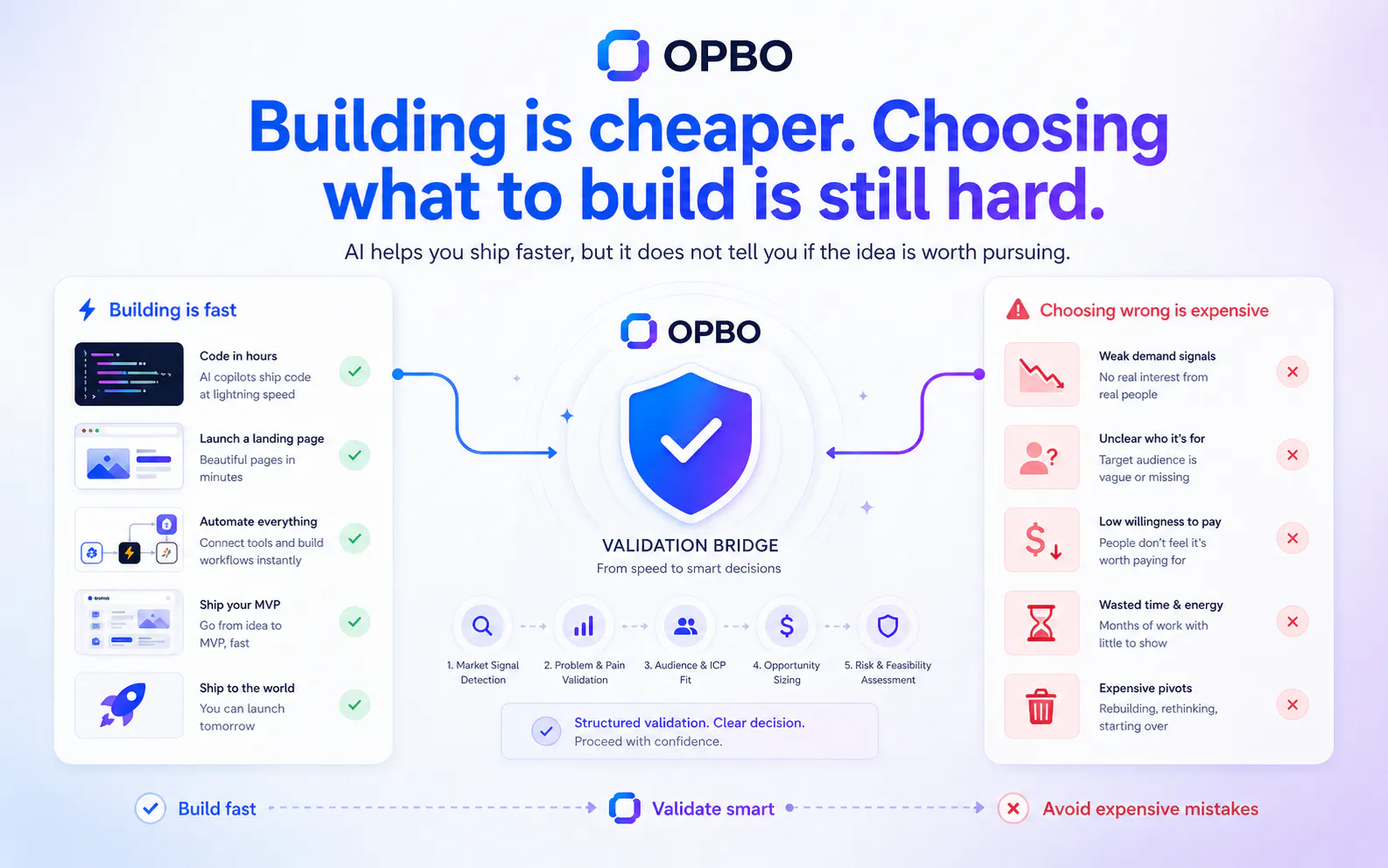 OPBO

Building is cheaper. Choosing what to build is still hard.

AI helps you ship faster, but it does not tell you if the idea is worth pursuing.

Building is fast

Code in hours
AI copilots ship code at lightning speed

Launch a landing page
Beautiful pages in minutes

Automate everything
Connect tools and build workflows instantly

Ship your MVP
Go from idea to MVP, fast

Ship to the world
You can launch tomorrow

OPBO

VALIDATION BRIDGE
From speed to smart decisions

1. Market Signal Detection
2. Problem & Pain Validation
3. Audience & ICP Fit
4. Opportunity Sizing
5. Risk & Feasibility Assessment

Structured validation. Clear decision.
Proceed with confidence.

Choosing wrong is expensive

Weak demand signals
No real interest from real people

Unclear who it's for
Target audience is vague or missing

Low willingness to pay
People don't feel it's worth paying for

Wasted time & energy
Months of work with little to show

Expensive pivots
Rebuilding, rethinking, starting over

Build fast
Validate smart
Avoid expensive mistakes